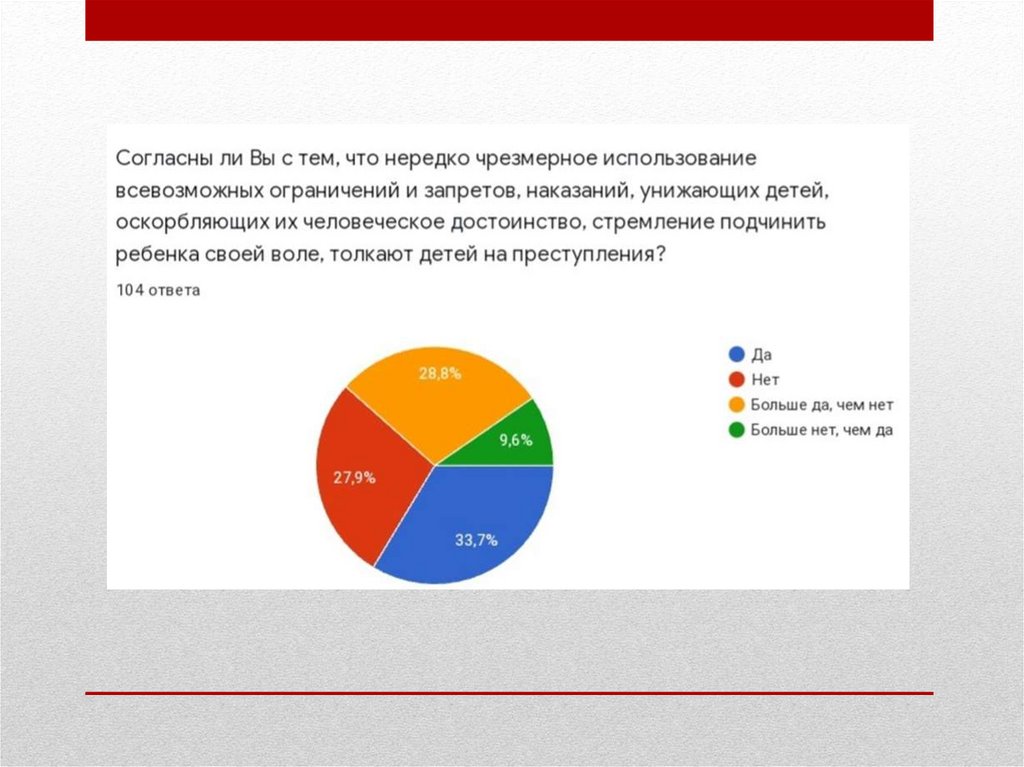 Согласны ли Вы с тем, что нередко чрезмерное использование всевозможных ограничений и запретов, наказаний, унижающих детей, оскорбляющих их человеческое достоинство, стремление подчинить ребенка своей воле, толкают детей на преступления?

104 ответа

28,8%
9,6%
27,9%
33,7%

Да
Нет
Больше да, чем нет
Больше нет, чем да